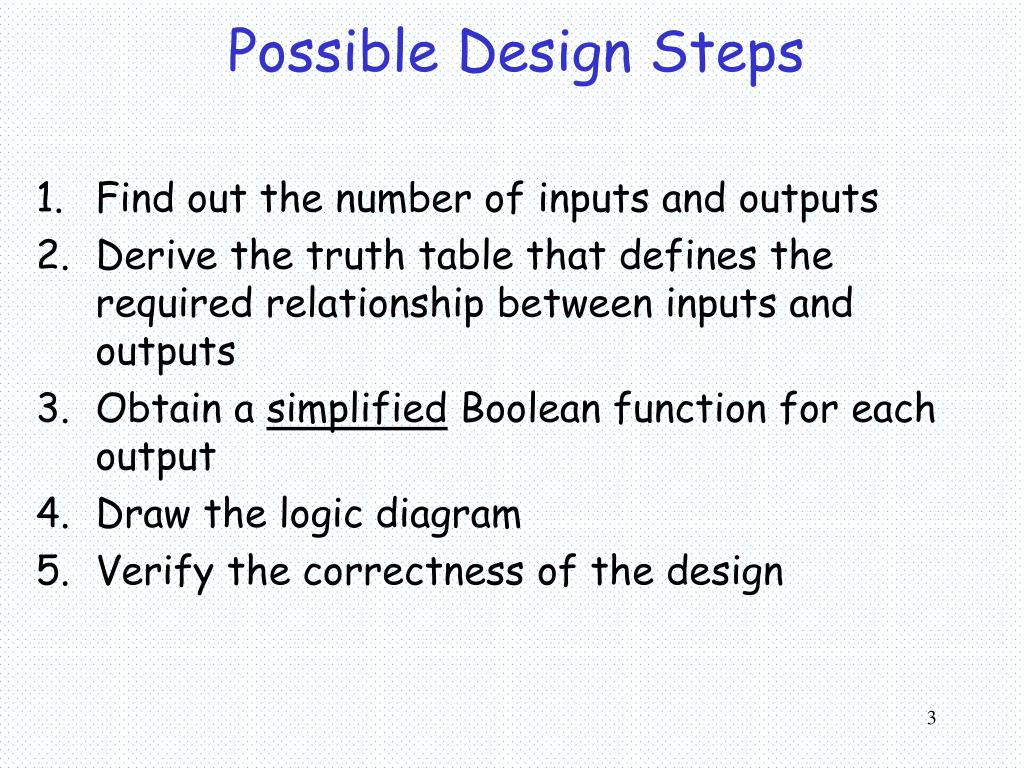 Possible Design Steps

1. Find out the number of inputs and outputs
2. Derive the truth table that defines the required relationship between inputs and outputs
3. Obtain a simplified Boolean function for each output
4. Draw the logic diagram
5. Verify the correctness of the design

3